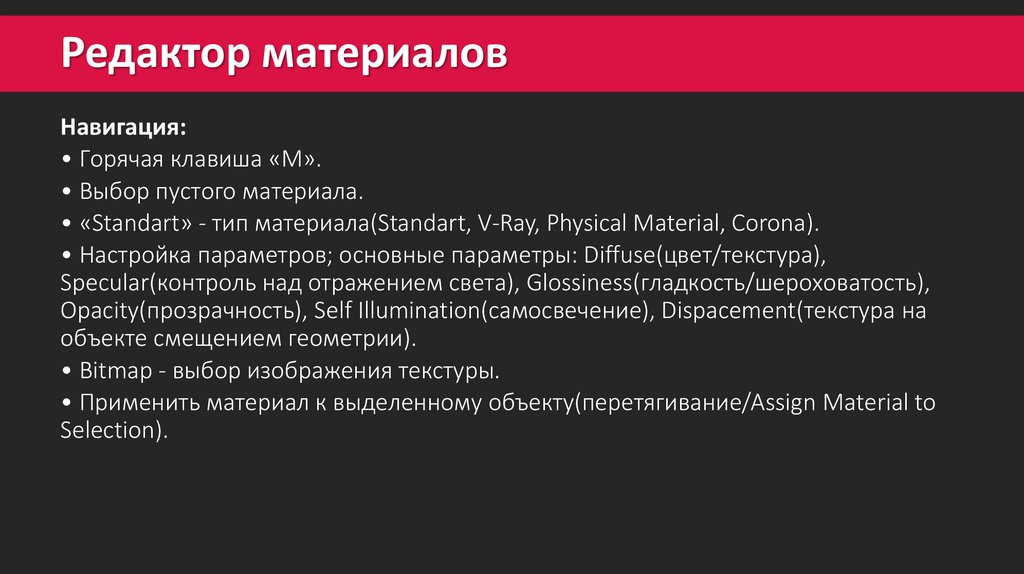 Редактор материалов

Навигация:
• Горячая клавиша «M».
• Выбор пустого материала.
• «Standart» - тип материала(Standart, V-Ray, Physical Material, Corona).
• Настройка параметров; основные параметры: Diffuse(цвет/текстура), Specular(контроль над отражением света), Glossiness(гладкость/шероховатость), Opacity(прозрачность), Self Illumination(самосвечение), Dispacement(текстура на объекте смещением геометрии).
• Bitmap - выбор изображения текстуры.
• Применить материал к выделенному объекту(перетягивание/Assign Material to Selection).